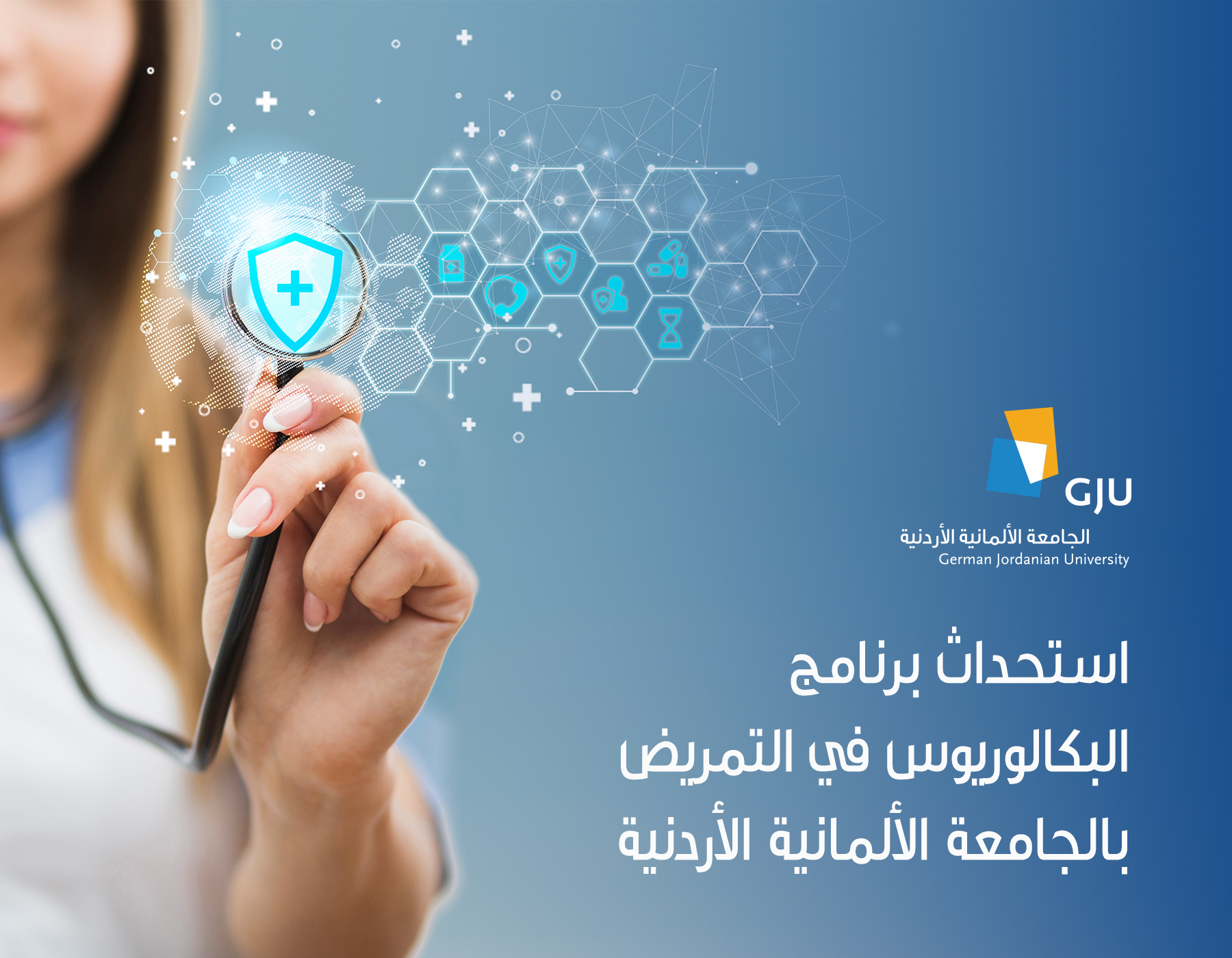 GJU
الجامعة الألمانية الأردنية
German Jordanian University

استحداث برنامج البكالوريوس في التمريض بالجامعة الألمانية الأردنية